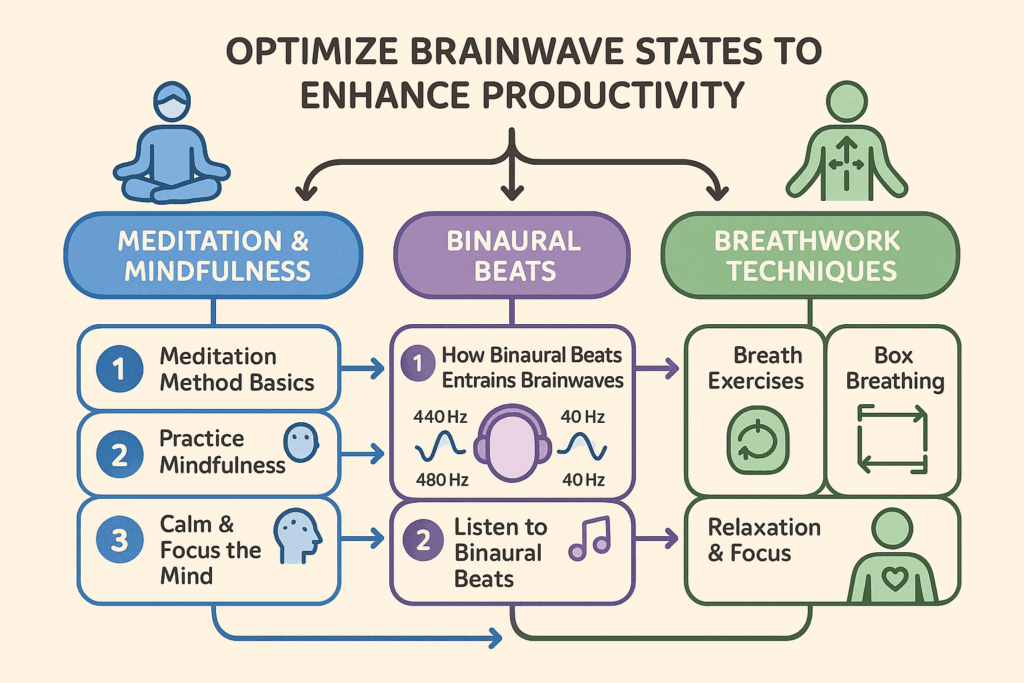 OPTIMIZE BRAINWAVE STATES TO ENHANCE PRODUCTIVITY

MEDITATION & MINDFULNESS

1 Meditation Method Basics

2 Practice Mindfulness

3 Calm & Focus the Mind

BINAURAL BEATS

1 How Binaural Beats Entrains Brainwaves

440 Hz
480 Hz
40 Hz
40 Hz

2 Listen to Binaural Beats

BREATHWORK TECHNIQUES

Breath Exercises

Box Breathing

Relaxation & Focus